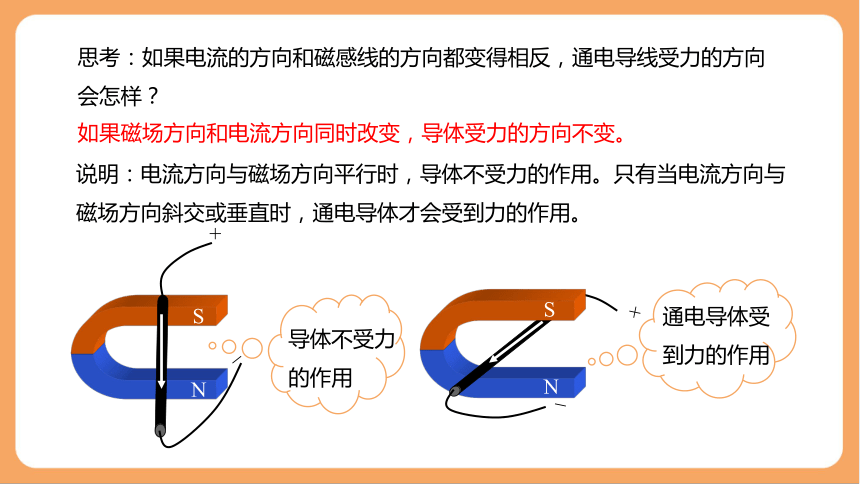 思考：如果电流的方向和磁感线的方向都变得相反，通电导线受力的方向会怎样？

如果磁场方向和电流方向同时改变，导体受力的方向不变。

说明：电流方向与磁场方向平行时，导体不受力的作用。只有当电流方向与磁场方向斜交或垂直时，通电导体才会受到力的作用。

+

S

N

−

导体不受力的作用

S

N

+

−

通电导体受到力的作用